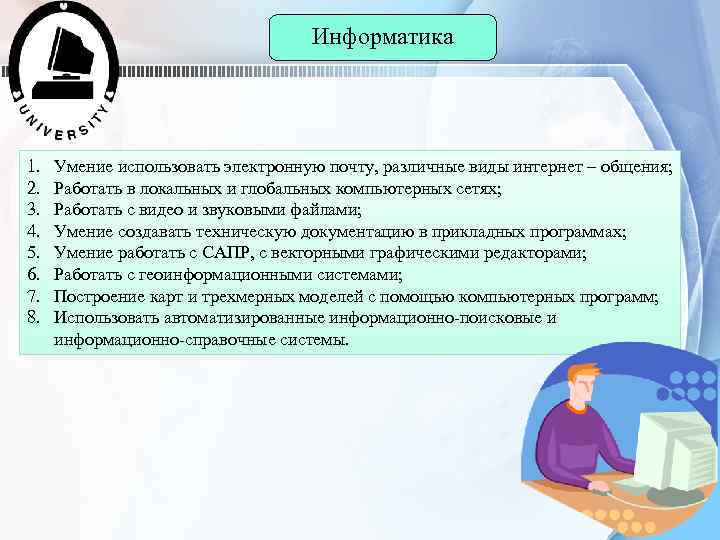 UNIVERSITY

Информатика

1. Умение использовать электронную почту, различные виды интернет – общения;
2. Работать в локальных и глобальных компьютерных сетях;
3. Работать с видео и звуковыми файлами;
4. Умение создавать техническую документацию в прикладных программах;
5. Умение работать с САПР, с векторными графическими редакторами;
6. Работать с геоинформационными системами;
7. Построение карт и трехмерных моделей с помощью компьютерных программ;
8. Использовать автоматизированные информационно-поисковые и информационно-справочные системы.